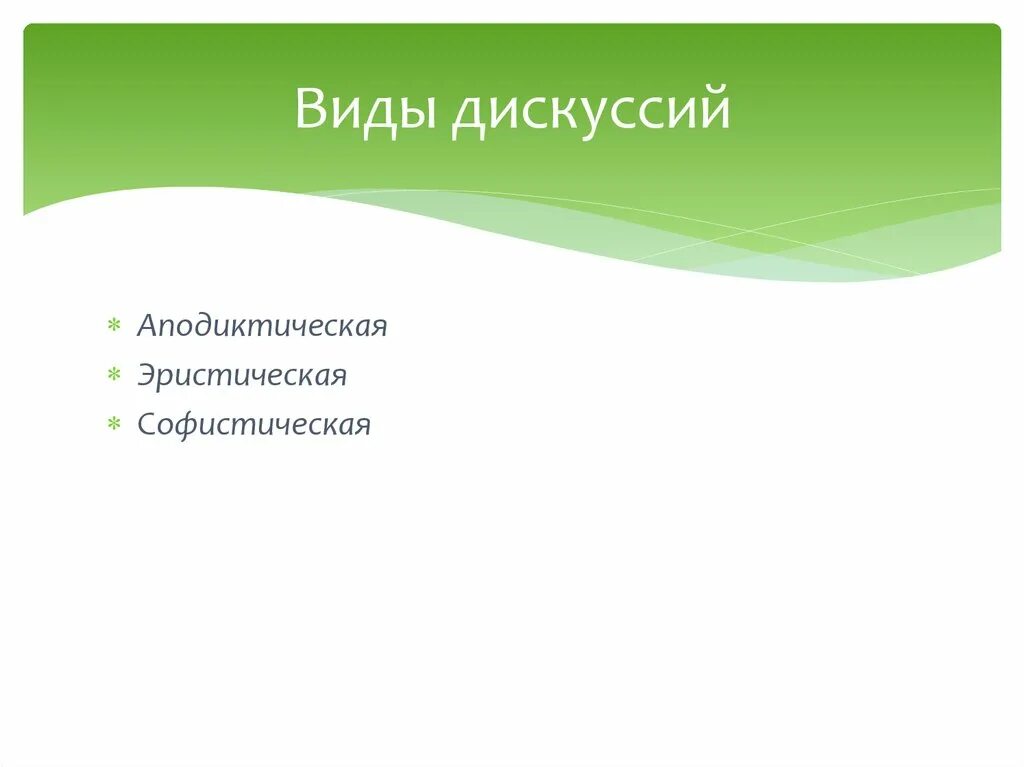 Виды дискуссий

* Аподиктическая
* Эристическая
* Софистическая